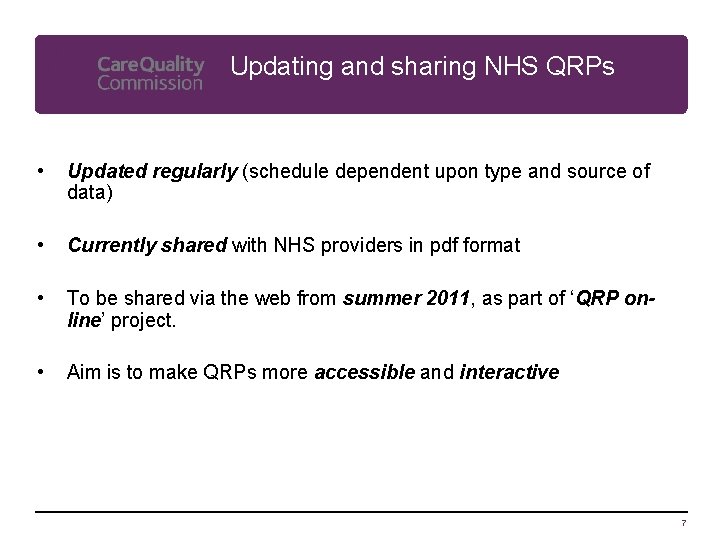 CareQuality Commission

Updating and sharing NHS QRPs

• Updated regularly (schedule dependent upon type and source of data)

• Currently shared with NHS providers in pdf format

• To be shared via the web from summer 2011, as part of 'QRP on-line' project.

• Aim is to make QRPs more accessible and interactive

7